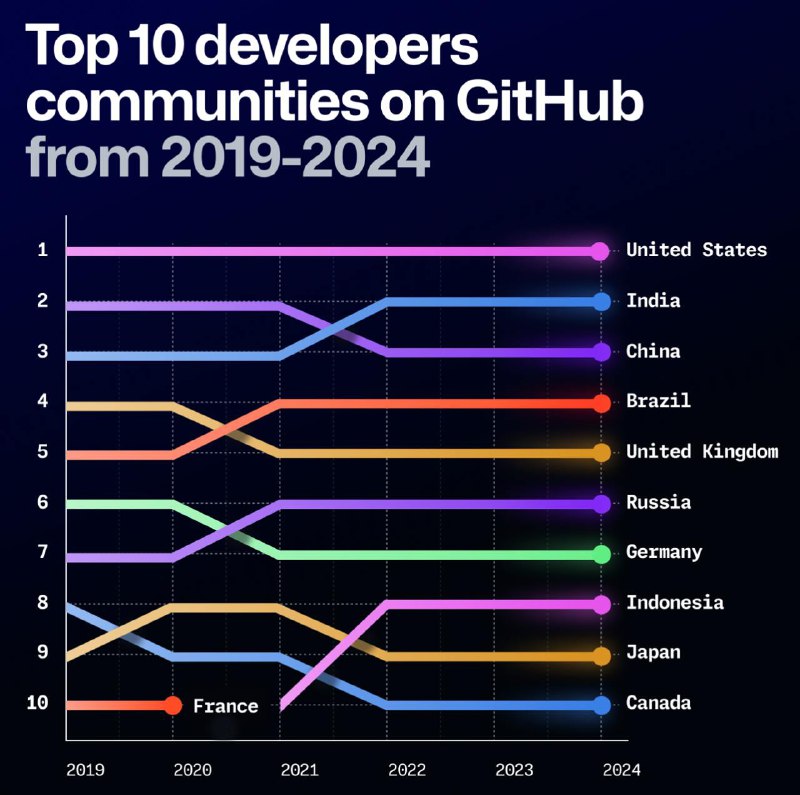 Top 10 developers communities on GitHub from 2019-2024

1
2
3
4
5
6
7
8
9
10

United States
India
China
Brazil
United Kingdom
Russia
Germany
Indonesia
Japan
Canada

France

2019 2020 2021 2022 2023 2024